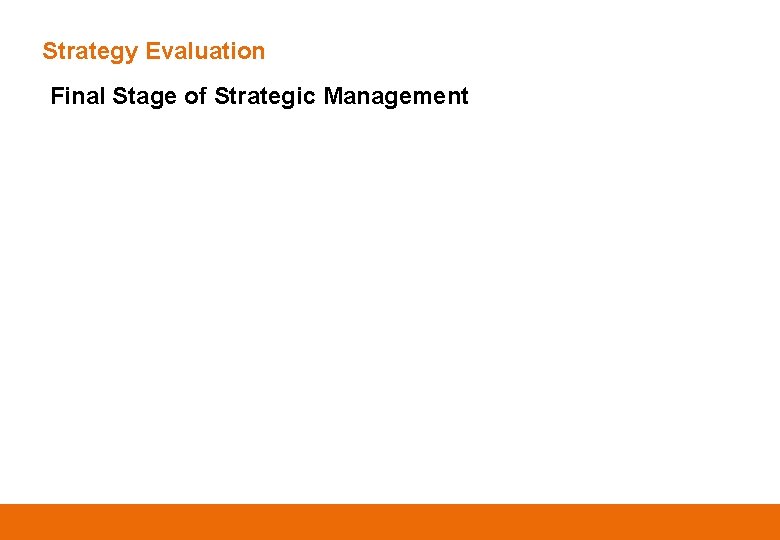 Strategy Evaluation

Final Stage of Strategic Management